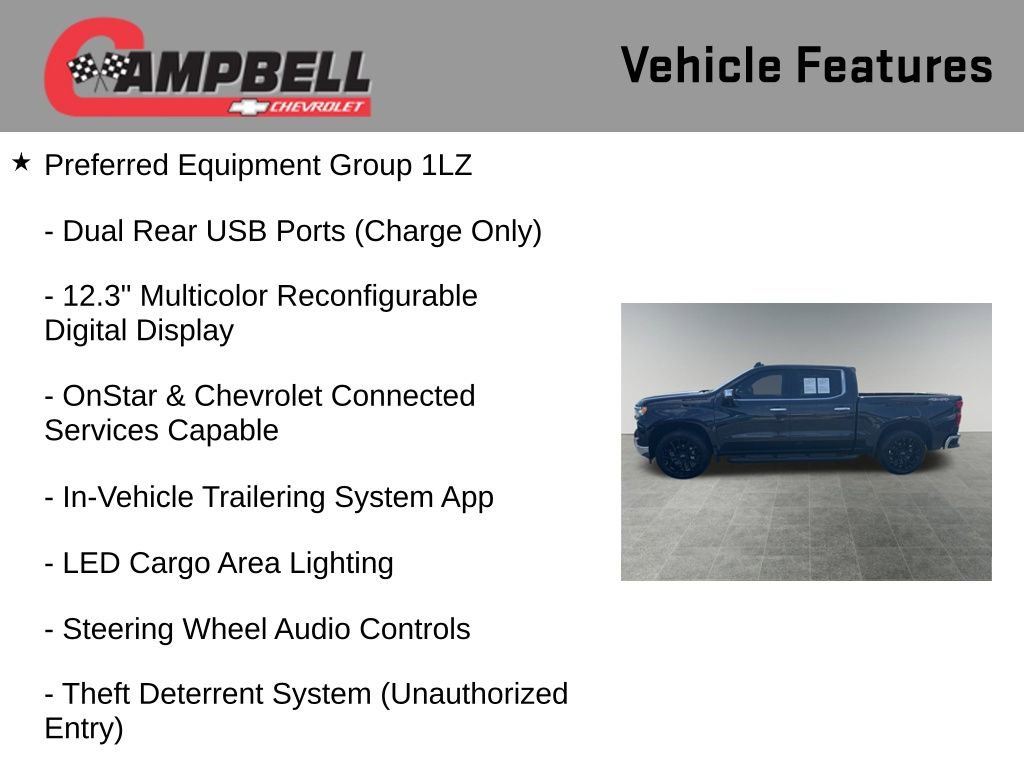 CAMPBELL
CHEVROLET

Vehicle Features

★ Preferred Equipment Group 1LZ

- Dual Rear USB Ports (Charge Only)

- 12.3" Multicolor Reconfigurable Digital Display

- OnStar & Chevrolet Connected Services Capable

- In-Vehicle Trailering System App

- LED Cargo Area Lighting

- Steering Wheel Audio Controls

- Theft Deterrent System (Unauthorized Entry)